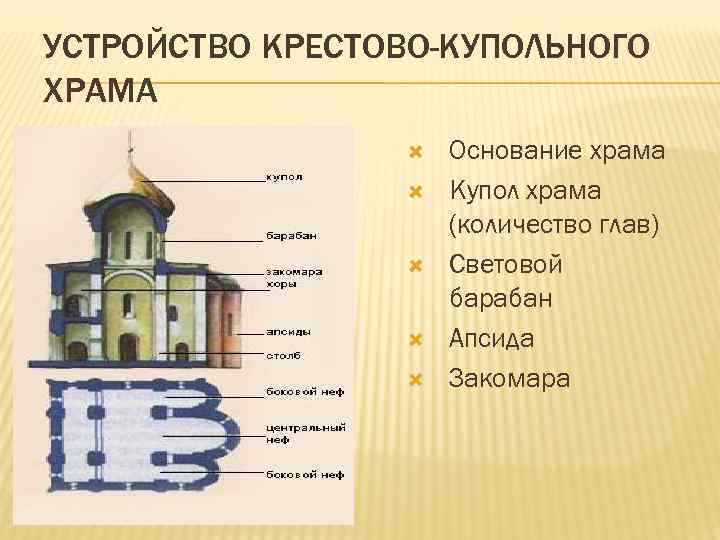 УСТРОЙСТВО КРЕСТОВО-КУПОЛЬНОГО ХРАМА

купол
барабан
закомара
хоры
апсиды
столб
боковой неф
центральный неф
боковой неф

Основание храма
Купол храма (количество глав)
Световой барабан
Апсида
Закомара